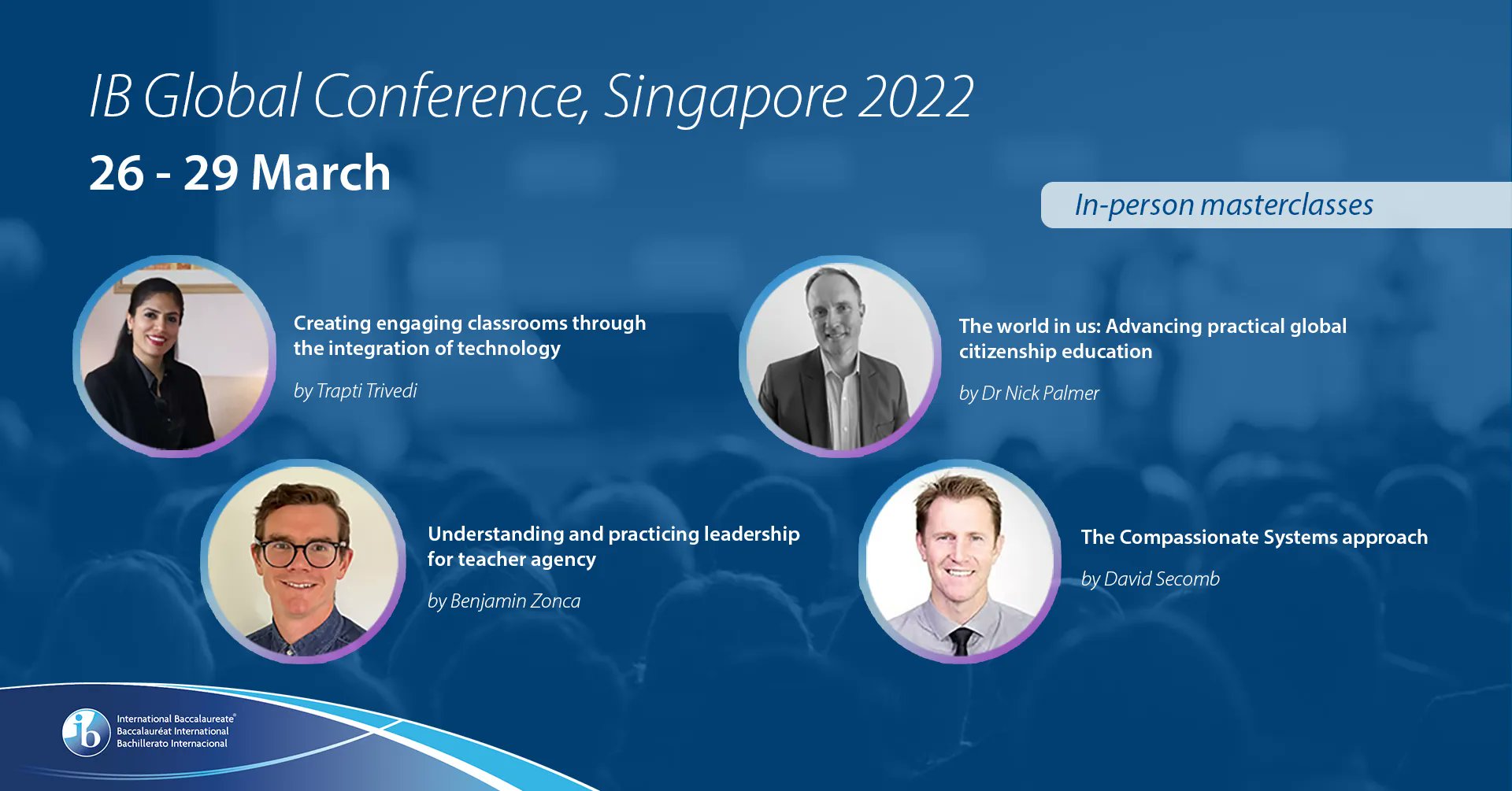 IB Global Conference, Singapore 2022

26 - 29 March

In-person masterclasses

Creating engaging classrooms through the integration of technology

by Trapti Trivedi

The world in us: Advancing practical global citizenship education

by Dr Nick Palmer

Understanding and practicing leadership for teacher agency

by Benjamin Zonca

The Compassionate Systems approach

by David Secomb

ib International Baccalaureate® Baccalauréat International Bachillerato Internacional